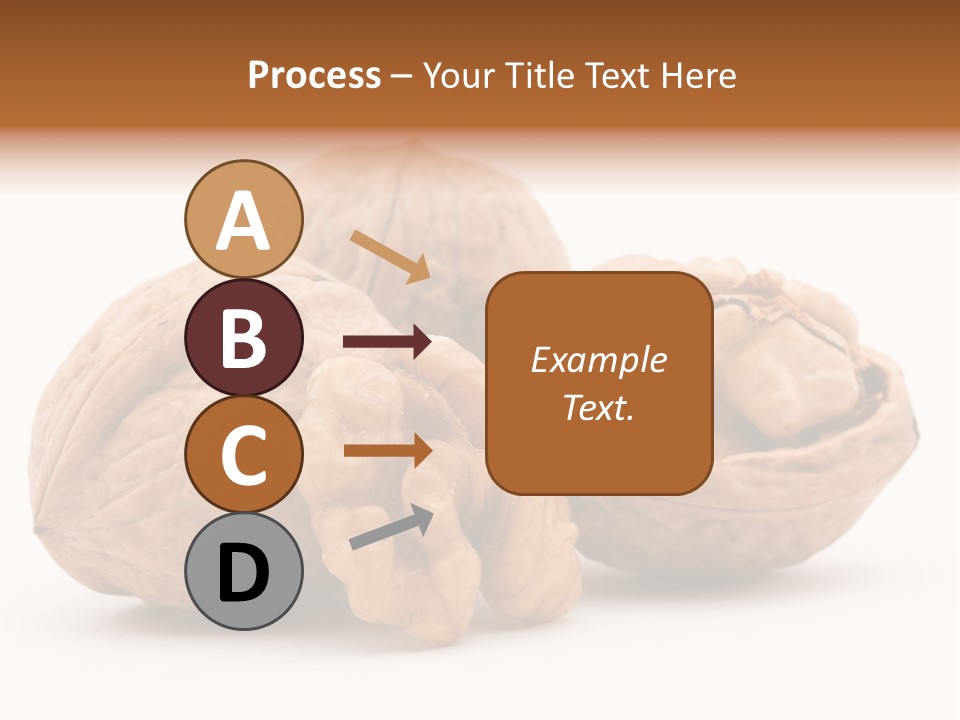 Process – Your Title Text Here

A

B

C

D

Example Text.